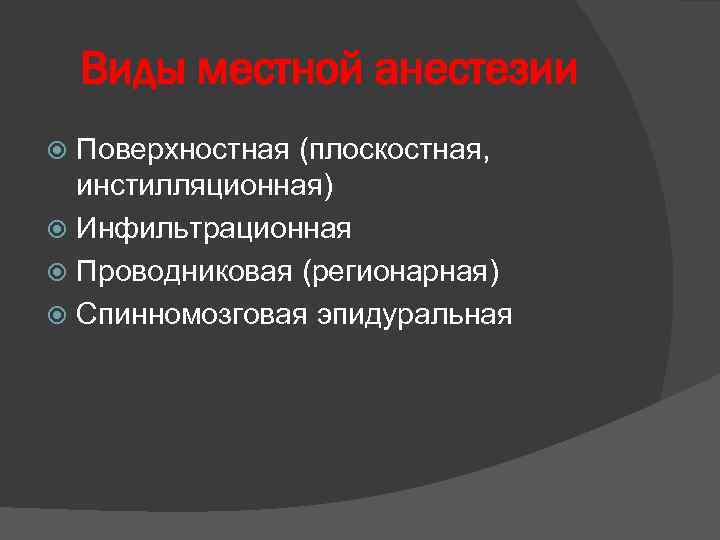 Виды местной анестезии

Поверхностная (плоскостная, инстилляционная)
Инфильтрационная
Проводниковая (регионарная)
Спинномозговая эпидуральная